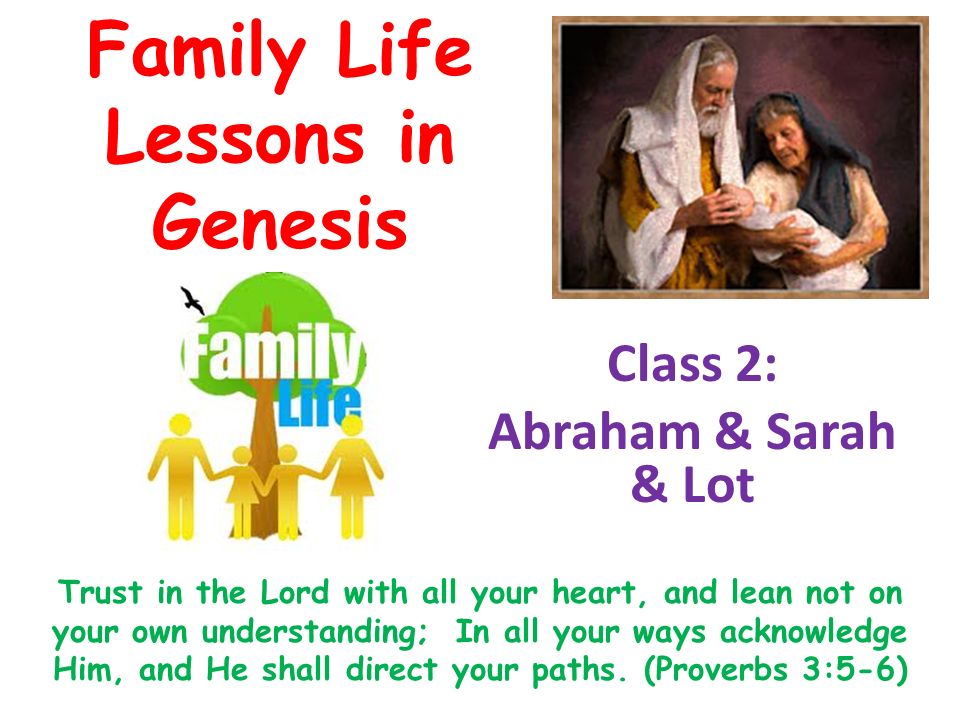 Family Life Lessons in Genesis

Family Life

Class 2:
Abraham & Sarah & Lot

Trust in the Lord with all your heart, and lean not on your own understanding; In all your ways acknowledge Him, and He shall direct your paths. (Proverbs 3:5-6)